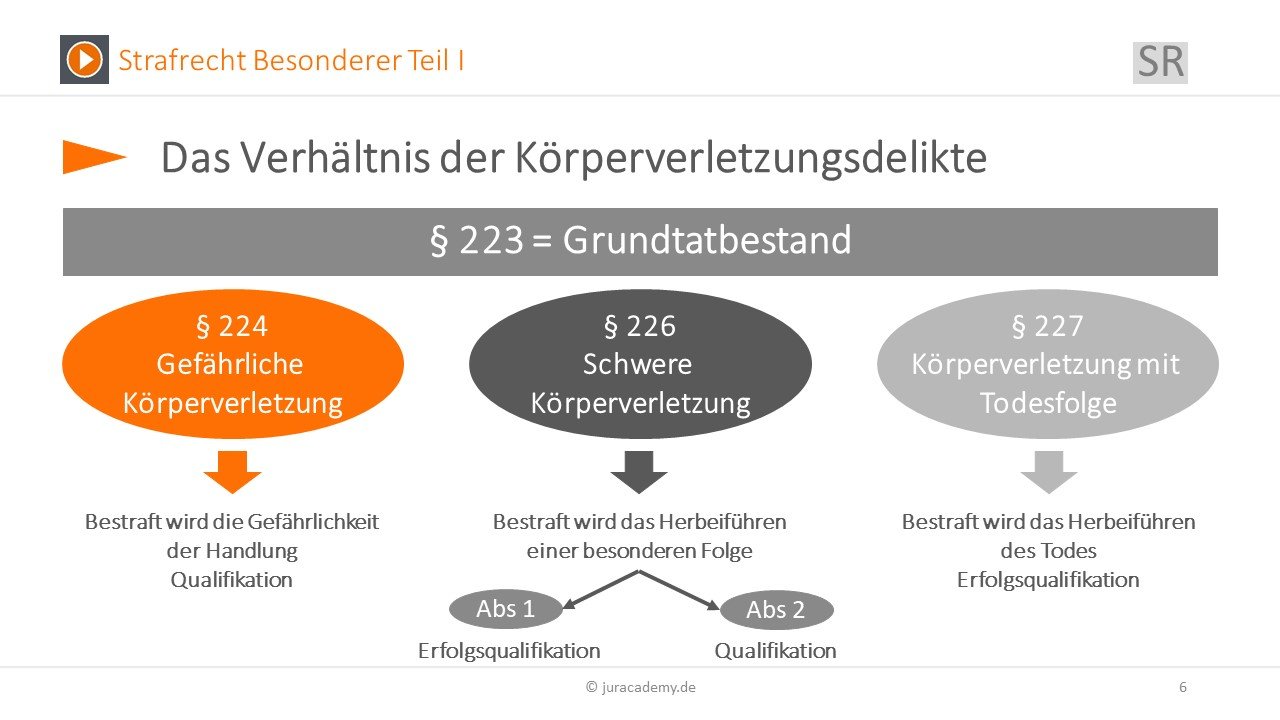 Strafrecht Besonderer Teil I

SR

Das Verhältnis der Körperverletzungsdelikte

§ 223 = Grundtatbestand

§ 224
Gefährliche
Körperverletzung

Bestraft wird die Gefährlichkeit der Handlung
Qualifikation

§ 226
Schwere
Körperverletzung

Bestraft wird das Herbeiführen einer besonderen Folge

Abs 1
Erfolgsqualifikation

Abs 2
Qualifikation

§ 227
Körperverletzung mit
Todesfolge

Bestraft wird das Herbeiführen des Todes
Erfolgsqualifikation

© juracademy.de

6